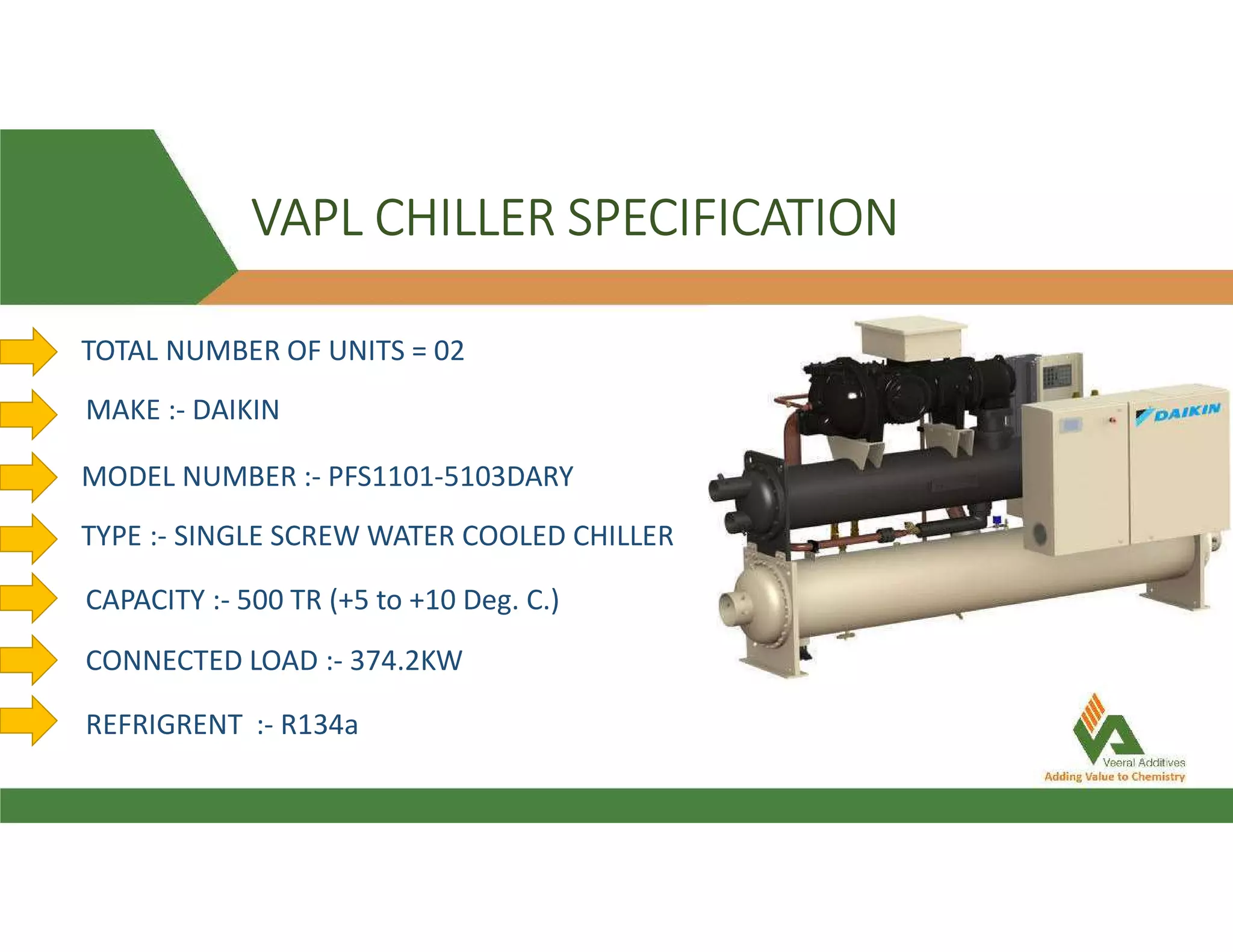 VAPL CHILLER SPECIFICATION

TOTAL NUMBER OF UNITS = 02

MAKE :- DAIKIN

MODEL NUMBER :- PFS1101-5103DARY

TYPE :- SINGLE SCREW WATER COOLED CHILLER

CAPACITY :- 500 TR (+5 to +10 Deg. C.)

CONNECTED LOAD :- 374.2KW

REFRIGRENT :- R134a

DAIKIN

Veeral Additives
Adding Value to Chemistry